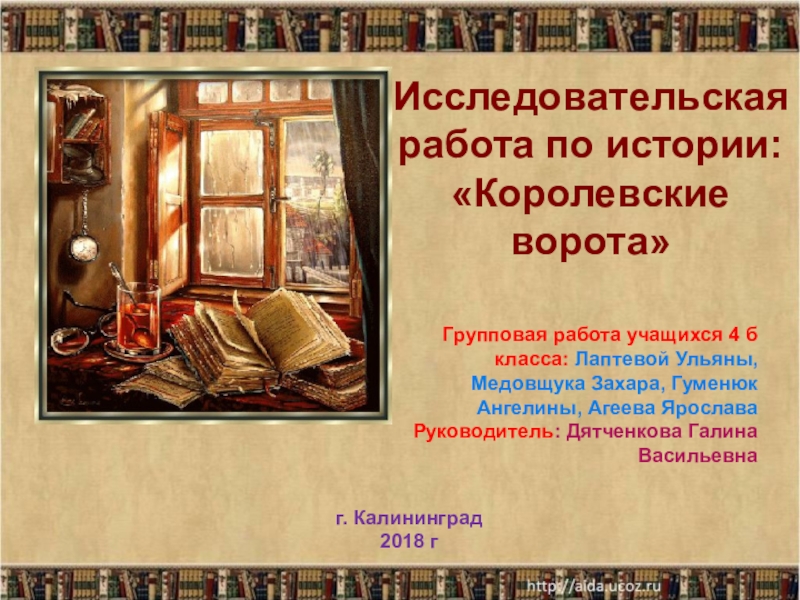 Исследовательская работа по истории: «Королевские ворота»

Групповая работа учащихся 4 б класса: Лаптевой Ульяны, Медовщука Захара, Гуменюк Ангелины, Агеева Ярослава
Руководитель: Дятченкова Галина Васильевна

г. Калининград
2018 г

http://aida.ucoz.ru